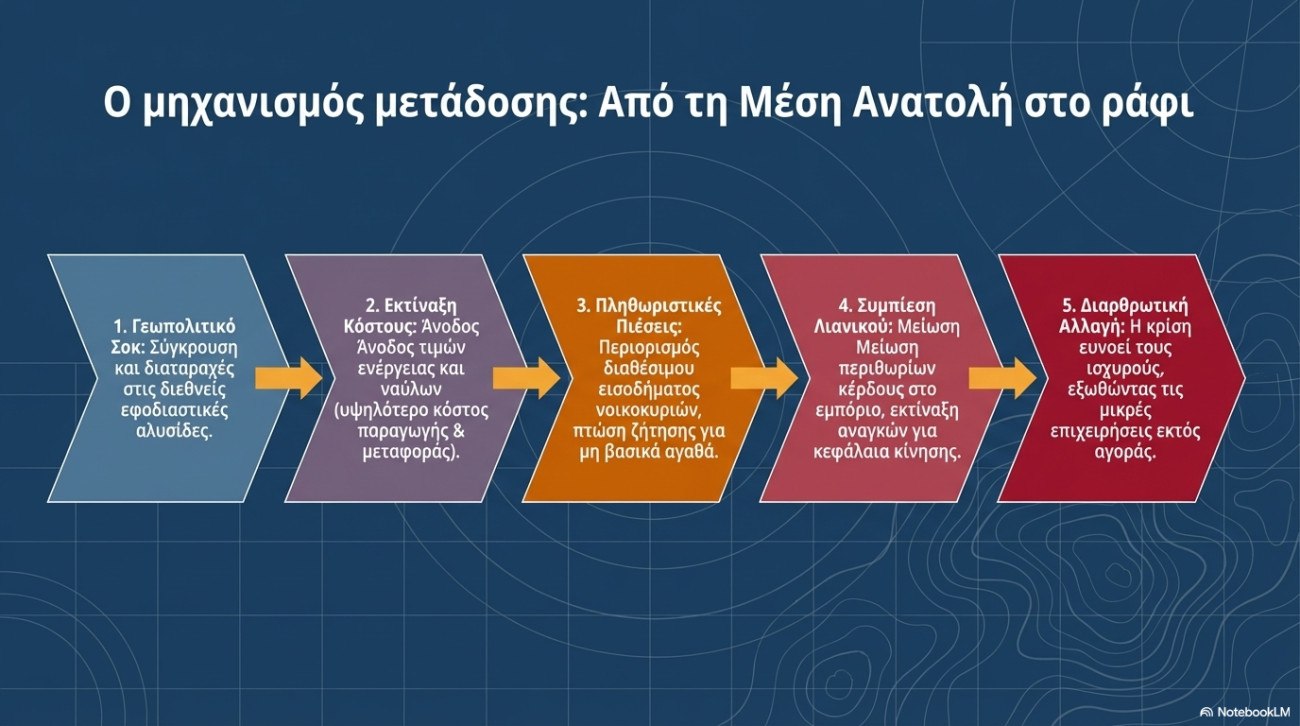 Ο μηχανισμός μετάδοσης: Από τη Μέση Ανατολή στο ράφι

1. Γεωπολιτικό Σοκ: Σύγκρουση και διαταραχές στις διεθνείς εφοδιαστικές αλυσίδες.

2. Εκτίναξη Κόστους: Άνοδος Άνοδος τιμών ενέργειας και ναύλων (υψηλότερο κόστος παραγωγής & μεταφοράς).

3. Πληθωριστικές Πιέσεις: Περιορισμός διαθέσιμου εισοδήματος νοικοκυριών, πτώση ζήτησης για μη βασικά αγαθά.

4. Συμπίεση Λιανικού: Μείωση Μείωση περιθωρίων κέρδους στο εμπόριο, εκτίναξη αναγκών για κεφάλαια κίνησης.

5. Διαρθρωτική Αλλαγή: Η κρίση ευνοεί τους ισχυρούς, εξωθώντας τις μικρές επιχειρήσεις εκτός αγοράς.

NotebookLM